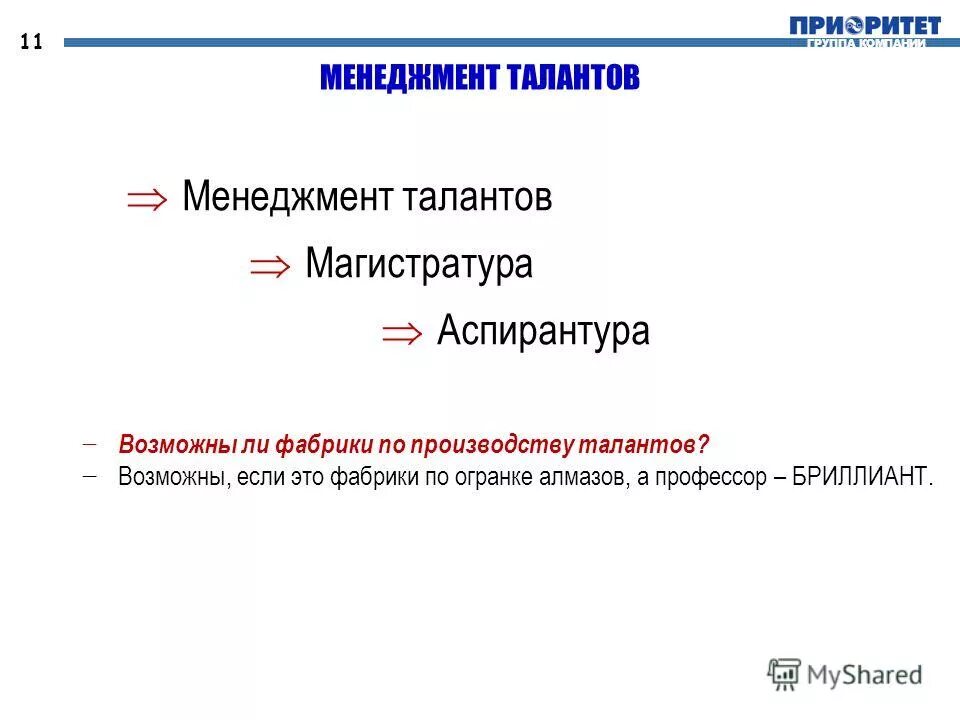 11

ПРИОРИТЕТ
ГРУППА КОМПАНИЙ

МЕНЕДЖМЕНТ ТАЛАНТОВ

$\Rightarrow$ Менеджмент талантов

$\Rightarrow$ Магистратура

$\Rightarrow$ Аспирантура

– Возможны ли фабрики по производству талантов?
– Возможны, если это фабрики по огранке алмазов, а профессор – БРИЛЛИАНТ.

MyShared